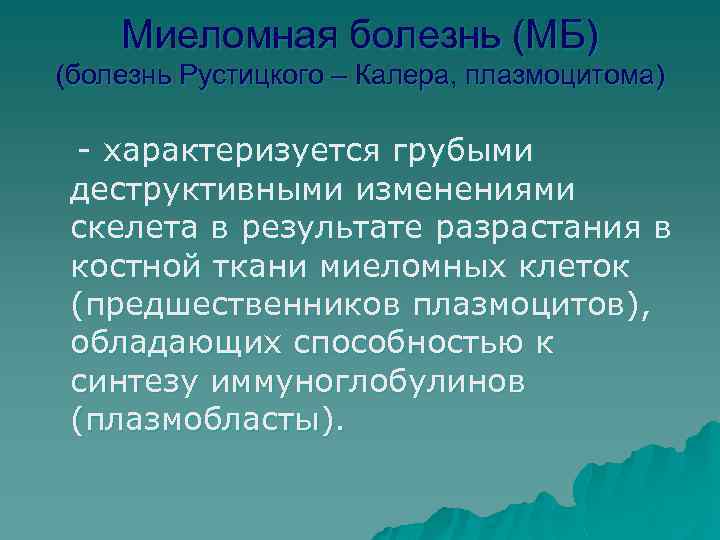 Миеломная болезнь (МБ)
(болезнь Рустицкого – Калера, плазмоцитома)

- характеризуется грубыми деструктивными изменениями скелета в результате разрастания в костной ткани миеломных клеток (предшественников плазмоцитов), обладающих способностью к синтезу иммуноглобулинов (плазмобласты).